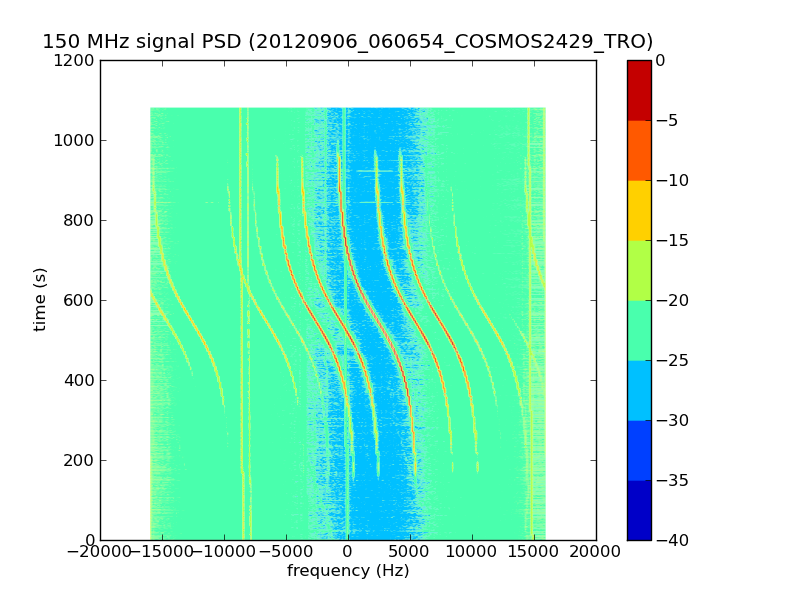 150 MHz signal PSD (20120906_060654_COSMOS2429_TRO)

1200
1000
800
600
400
200
0

time (s)

−20000 −15000 −10000 −5000 0 5000 10000 15000 20000

frequency (Hz)

0
−5
−10
−15
−20
−25
−30
−35
−40